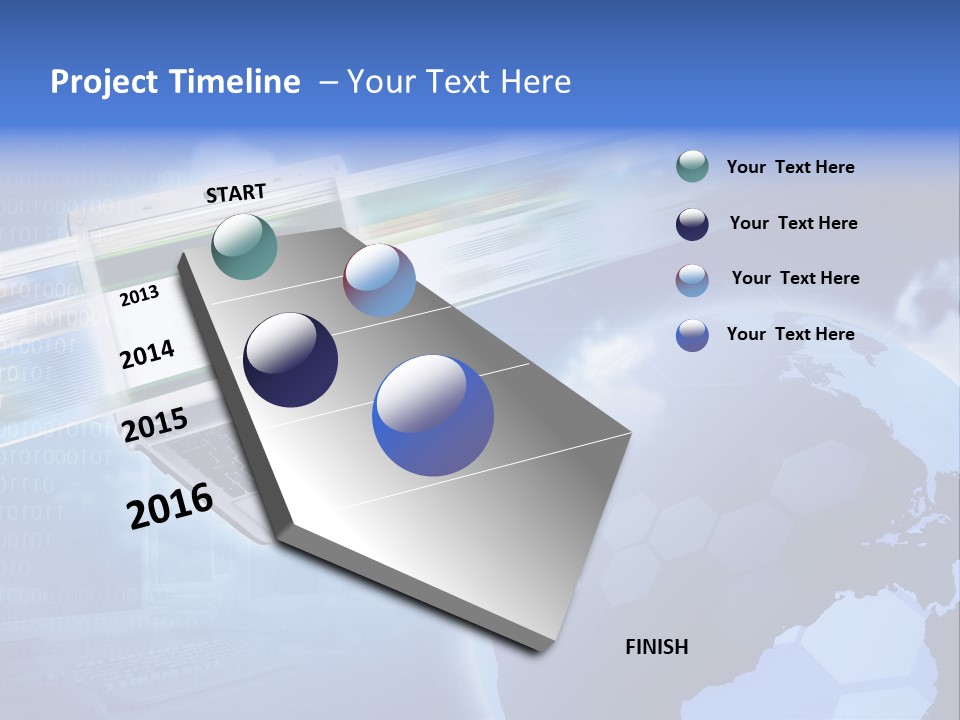 Project Timeline – Your Text Here

START

2013

2014

2015

2016

FINISH

Your Text Here

Your Text Here

Your Text Here

Your Text Here